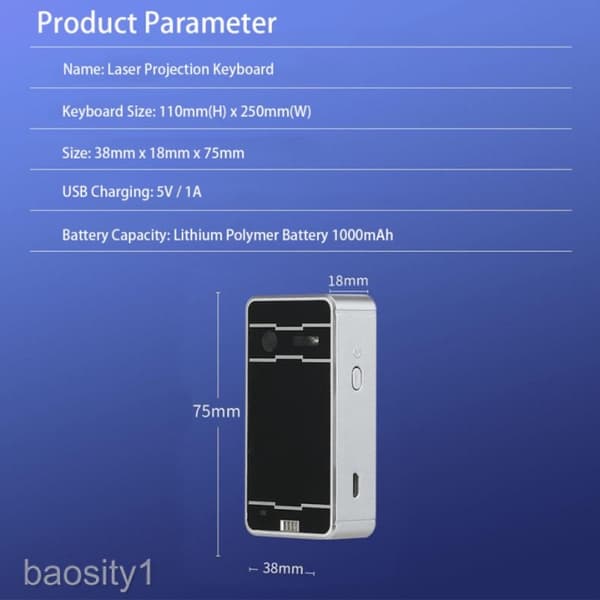 Product Parameter

Name: Laser Projection Keyboard

Keyboard Size: 110mm(H) x 250mm(W)

Size: 38mm x 18mm x 75mm

USB Charging: 5V / 1A

Battery Capacity: Lithium Polymer Battery 1000mAh

18mm

75mm

38mm

baosity1